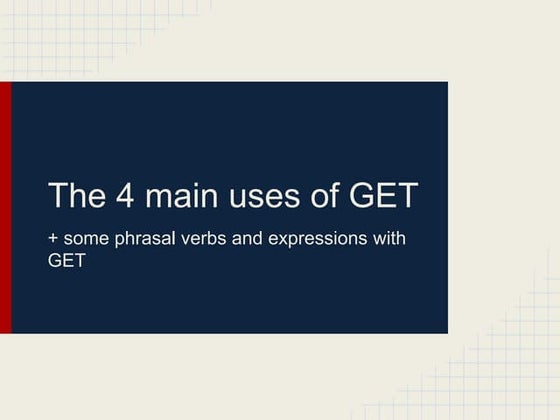 The 4 main uses of GET

+ some phrasal verbs and expressions with GET